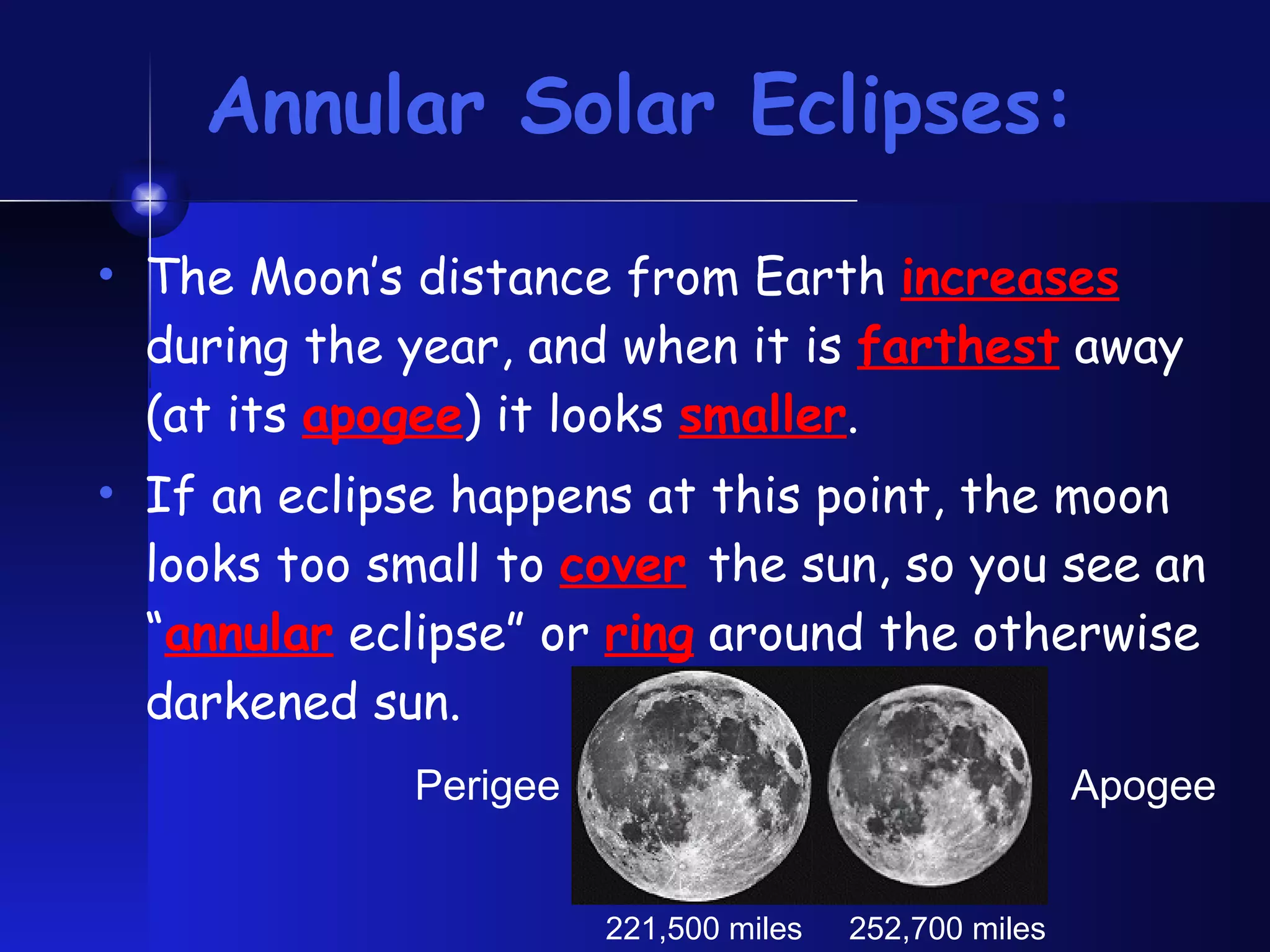 Annular Solar Eclipses:

• The Moon's distance from Earth increases during the year, and when it is farthest away (at its apogee) it looks smaller.

• If an eclipse happens at this point, the moon looks too small to cover the sun, so you see an "annular eclipse" or ring around the otherwise darkened sun.

Perigee

Apogee

221,500 miles

252,700 miles